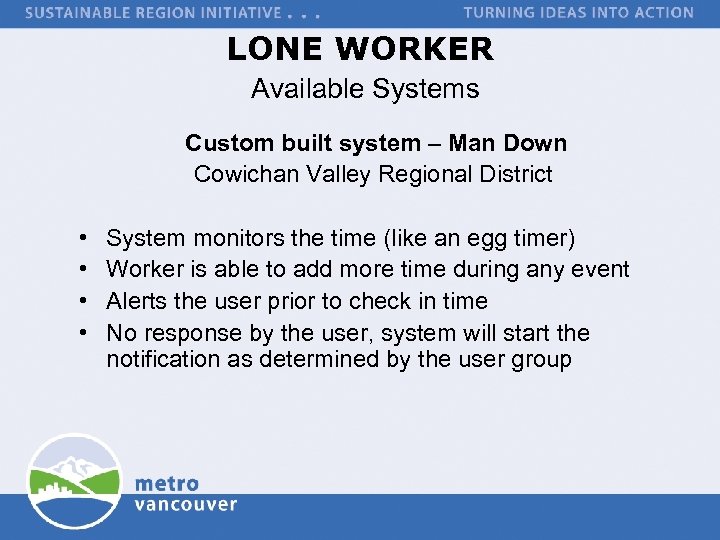 SUSTAINABLE REGION INITIATIVE . . .

TURNING IDEAS INTO ACTION

LONE WORKER

Available Systems

Custom built system – Man Down

Cowichan Valley Regional District

• System monitors the time (like an egg timer)
• Worker is able to add more time during any event
• Alerts the user prior to check in time
• No response by the user, system will start the notification as determined by the user group

metro vancouver